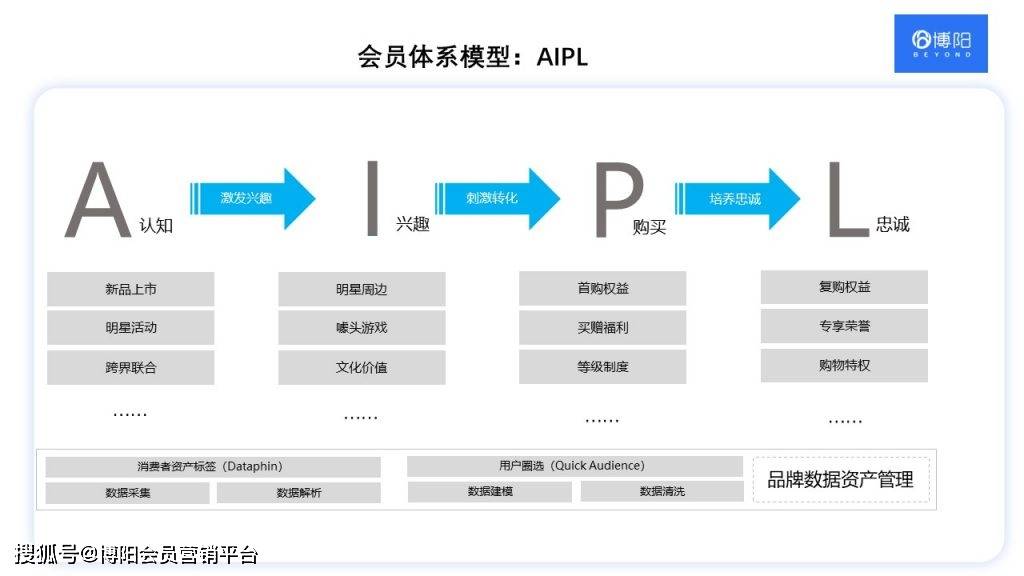 会员体系模型：AIPL

博阳
BEYOND

A 认知
激发兴趣
I 兴趣
刺激转化
P 购买
培养忠诚
L 忠诚

新品上市
明星活动
跨界联合
……

明星周边
噱头游戏
文化价值
……

首购权益
买赠福利
等级制度
……

复购权益
专享荣誉
购物特权
……

消费者资产标签（Dataphin）
数据采集
数据解析

用户圈选（Quick Audience）
数据建模
数据清洗

品牌数据资产管理

搜狐号@博阳会员营销平台